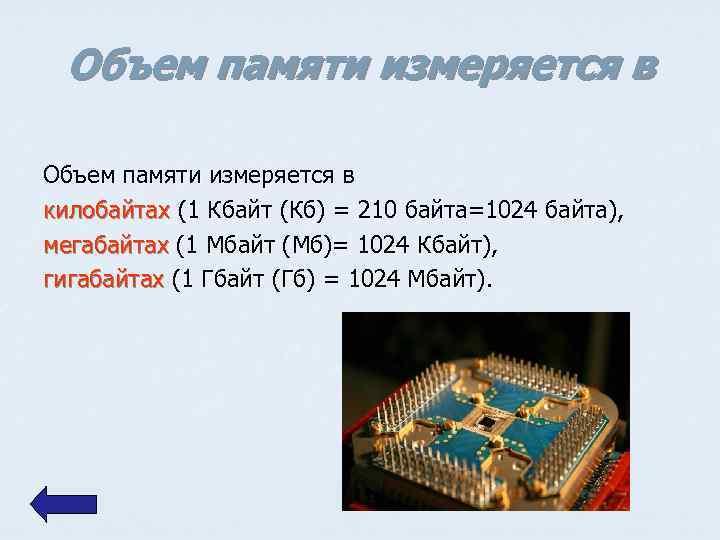 Объем памяти измеряется в

Объем памяти измеряется в
килобайтах (1 Кбайт (Кб) = 210 байта=1024 байта),
мегабайтах (1 Мбайт (Мб)= 1024 Кбайт),
гигабайтах (1 Гбайт (Гб) = 1024 Мбайт).